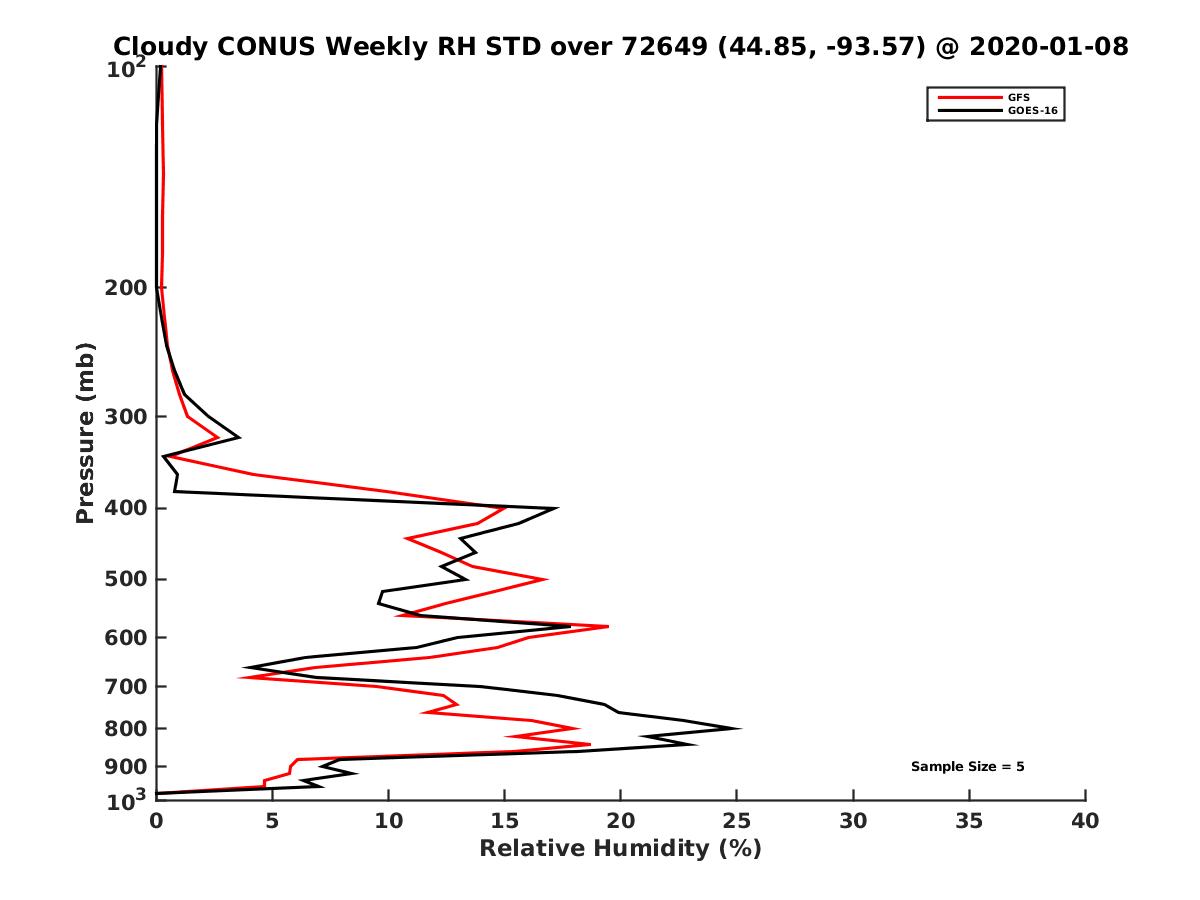 Cloudy CONUS Weekly RH STD over 72649 (44.85, -93.57) @ 2020-01-08

GFS
GOES-16

Pressure (mb)

$10^2$
200
300
400
500
600
700
800
900
$10^3$

Sample Size = 5

0
5
10
15
20
25
30
35
40

Relative Humidity (%)